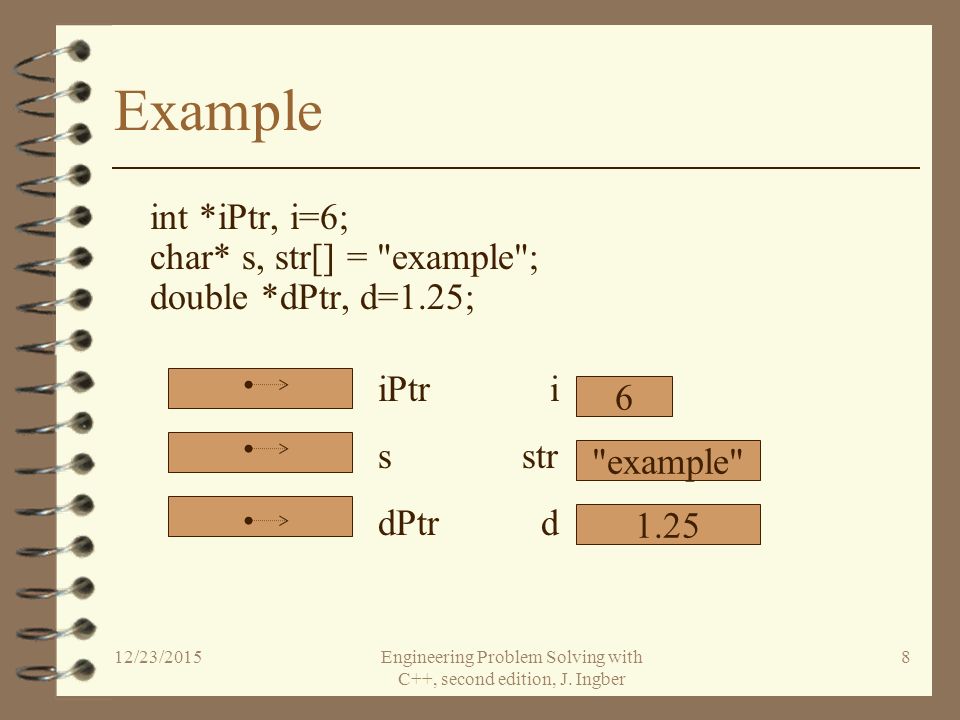 Example

int *iPtr, i=6;
char* s, str[] = "example";
double *dPtr, d=1.25;

iPtr i 6

s str "example"

dPtr d 1.25

12/23/2015

Engineering Problem Solving with C++, second edition, J. Ingber

8